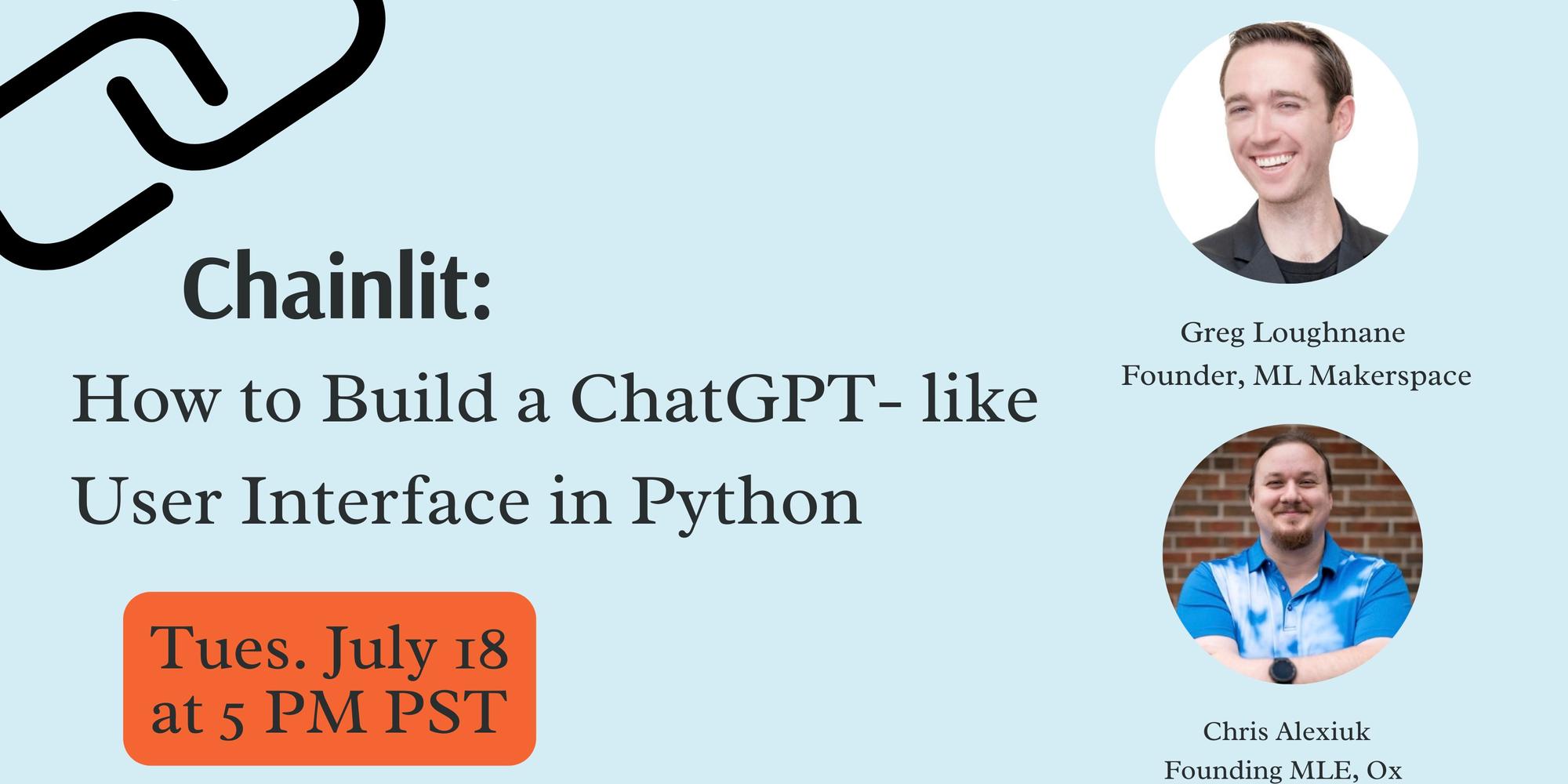 Chainlit:

How to Build a ChatGPT- like User Interface in Python

Tues. July 18 at 5 PM PST

Greg Loughnane
Founder, ML Makerspace

Chris Alexiuk
Founding MLE, Ox